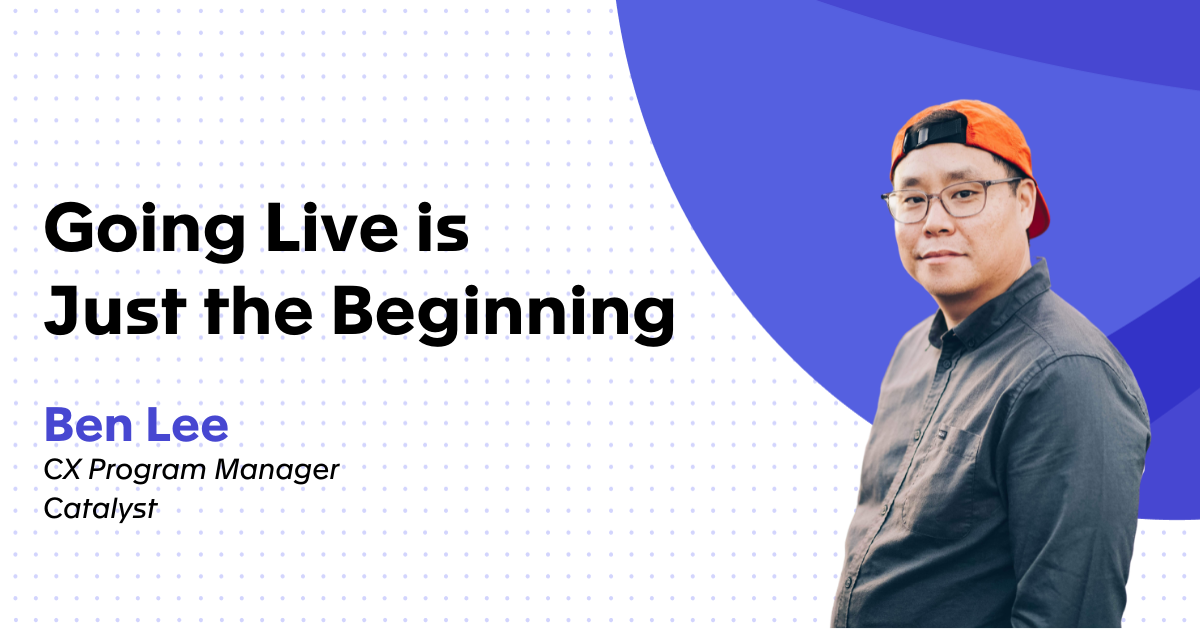 Going Live is Just the Beginning

Ben Lee
CX Program Manager
Catalyst